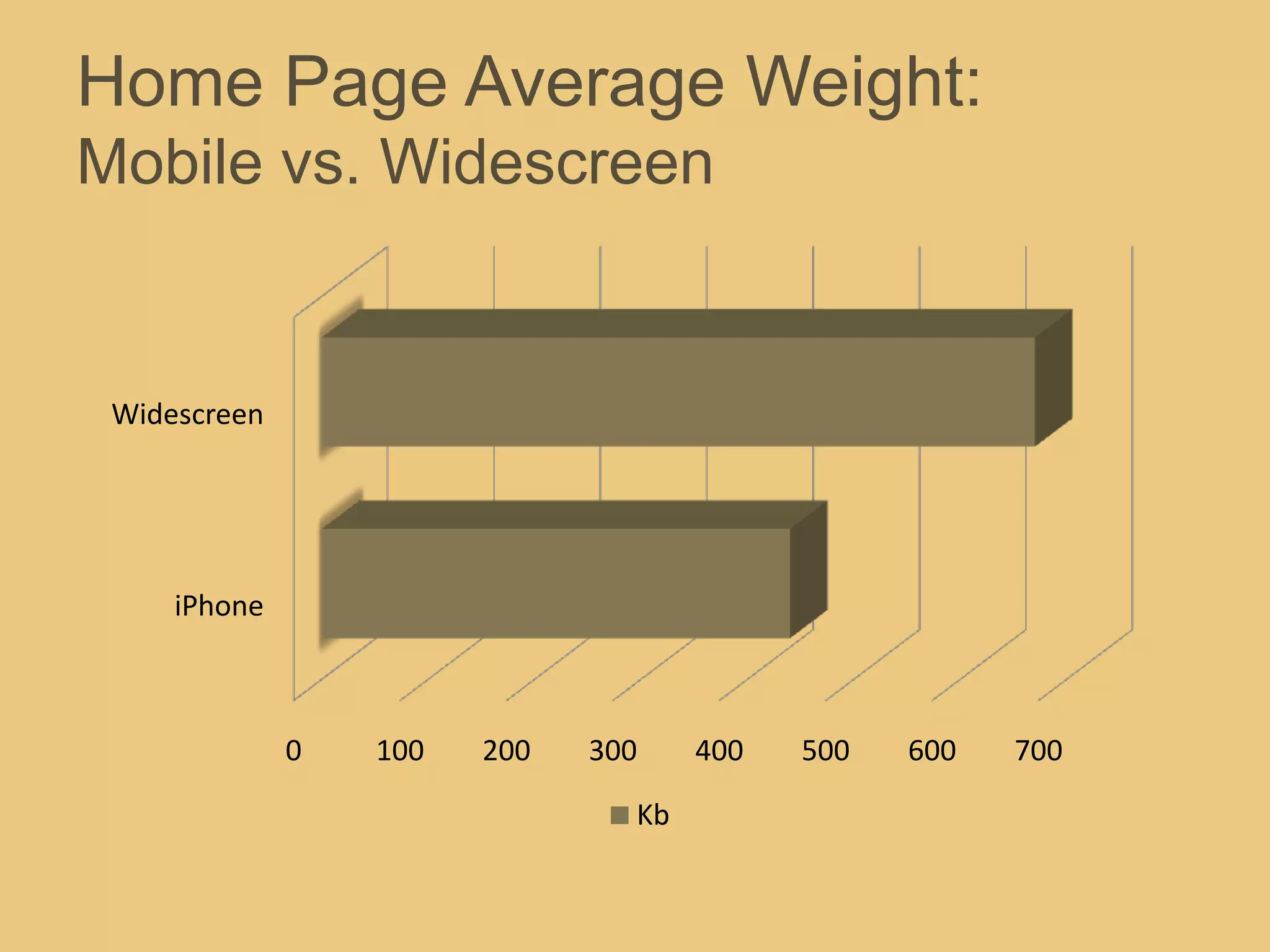 Home Page Average Weight:
Mobile vs. Widescreen

Widescreen

iPhone

0
100
200
300
400
500
600
700

Kb